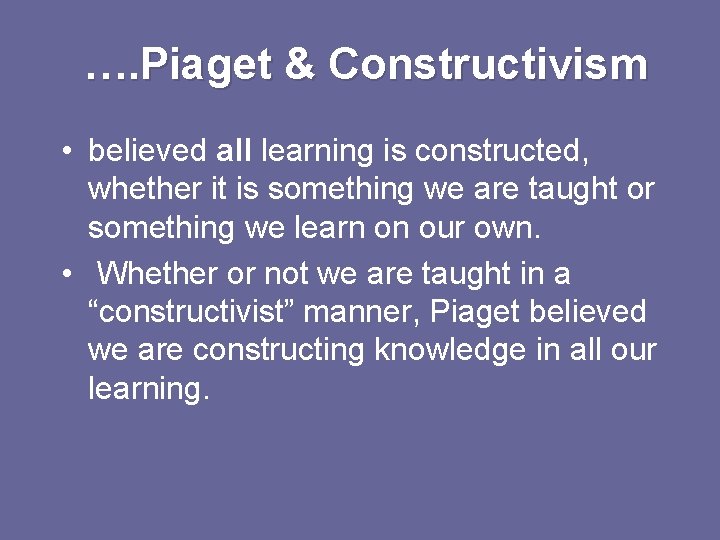 ….Piaget & Constructivism

• believed all learning is constructed, whether it is something we are taught or something we learn on our own.
• Whether or not we are taught in a “constructivist” manner, Piaget believed we are constructing knowledge in all our learning.